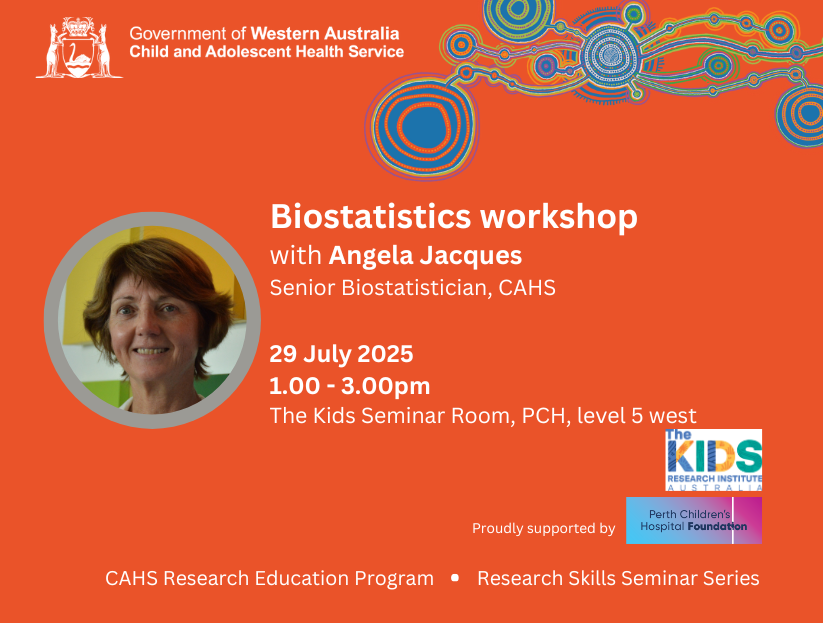 Government of Western Australia
Child and Adolescent Health Service

Biostatistics workshop
with Angela Jacques
Senior Biostatistician, CAHS

29 July 2025
1.00 - 3.00pm
The Kids Seminar Room, PCH, level 5 west

The KIDS RESEARCH INSTITUTE AUSTRALIA

Proudly supported by Perth Children's Hospital Foundation

CAHS Research Education Program • Research Skills Seminar Series